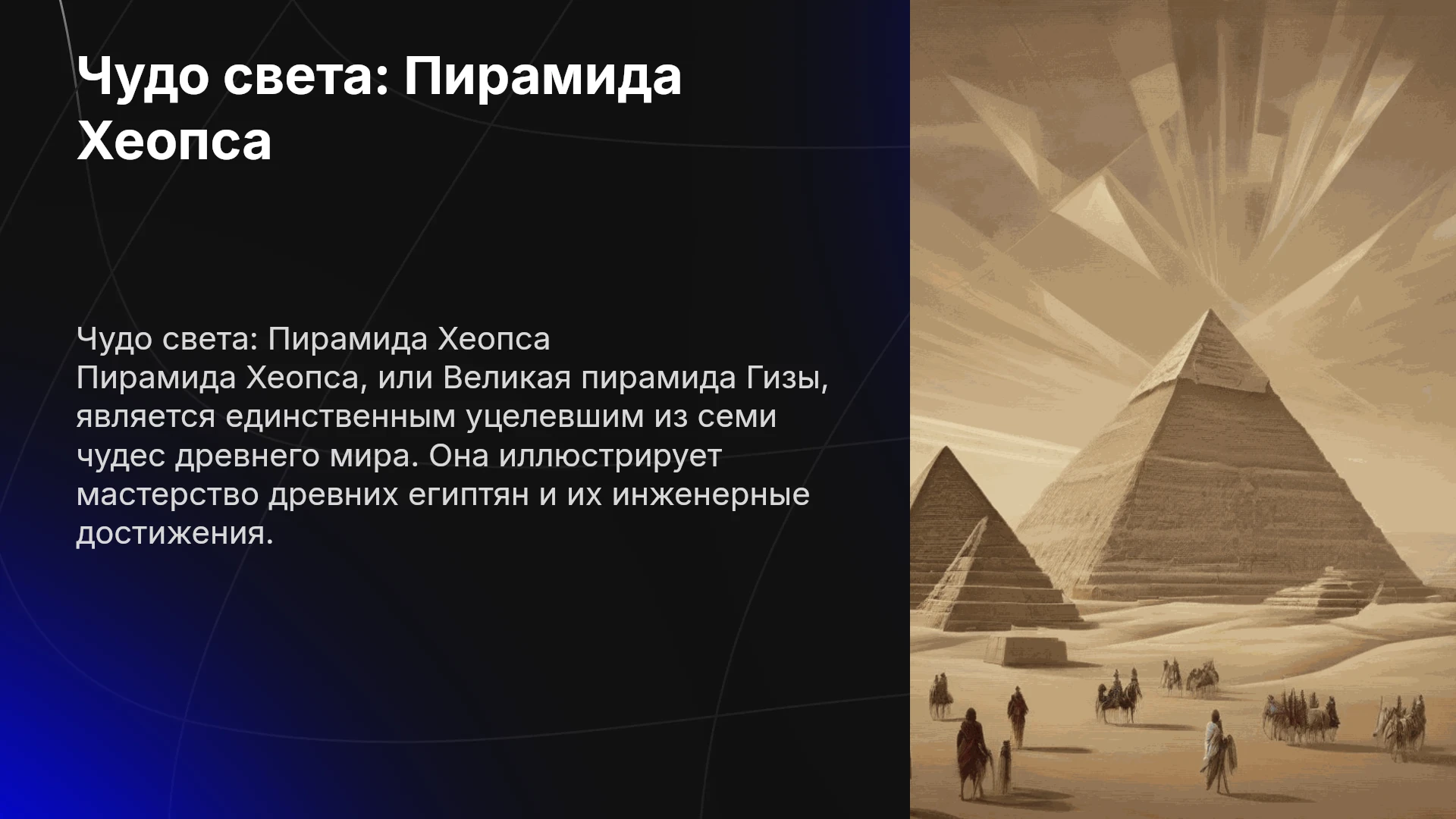 Чудо света: Пирамида Хеопса

Чудо света: Пирамида Хеопса
Пирамида Хеопса, или Великая пирамида Гизы, является единственным уцелевшим из семи чудес древнего мира. Она иллюстрирует мастерство древних египтян и их инженерные достижения.